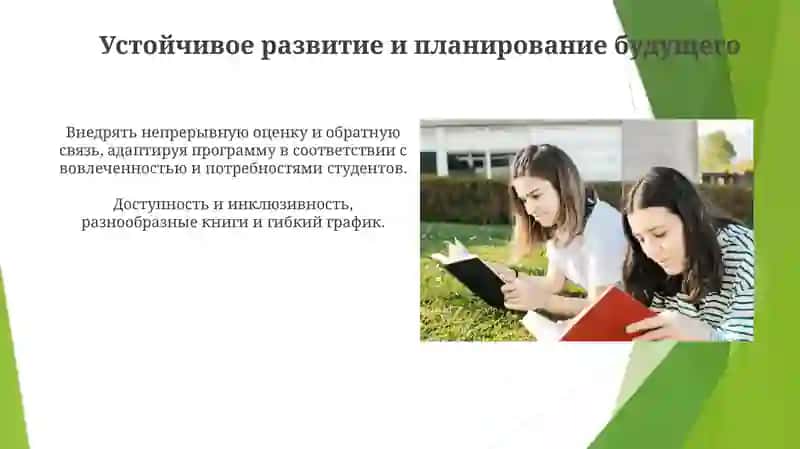 Устойчивое развитие и планирование будущего

Внедрять непрерывную оценку и обратную связь, адаптируя программу в соответствии с вовлеченностью и потребностями студентов.

Доступность и инклюзивность, разнообразные книги и гибкий график.